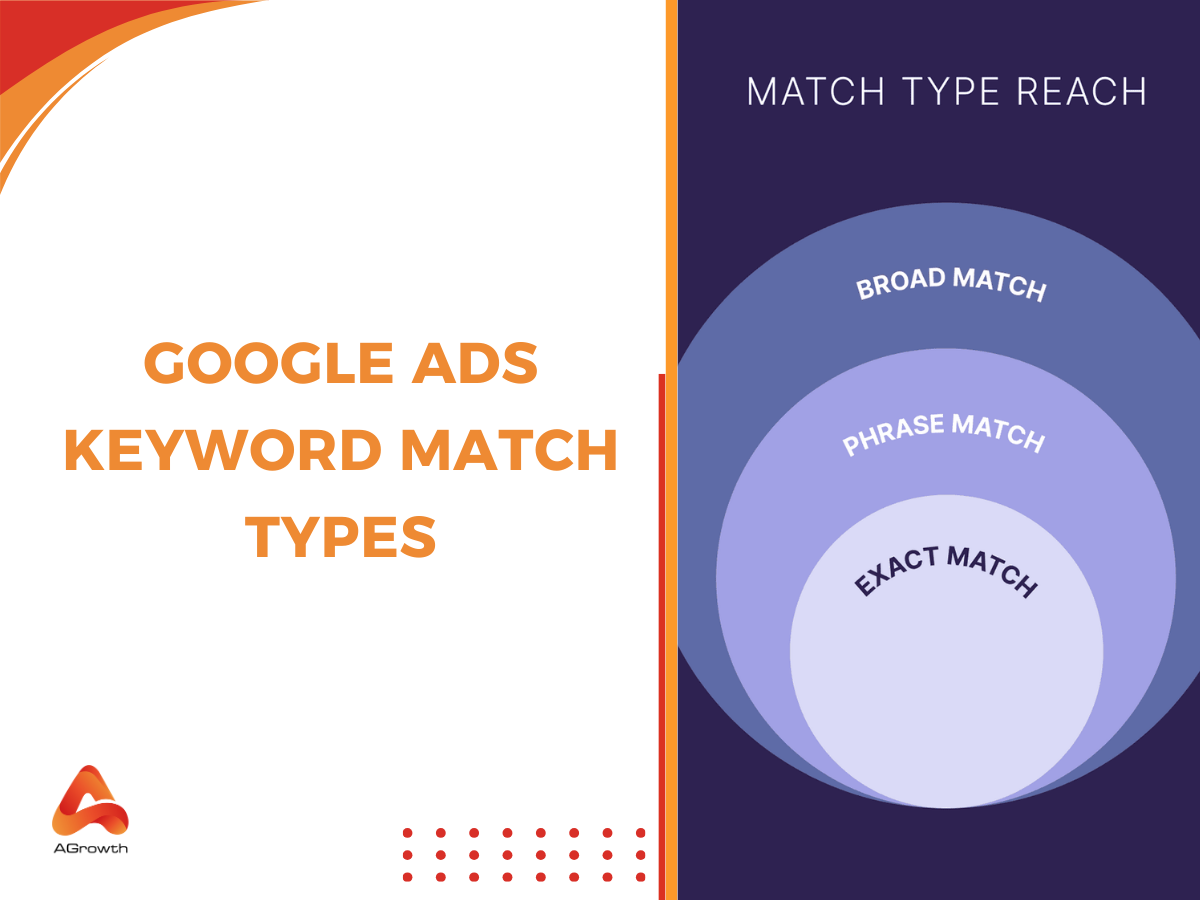 GOOGLE ADS KEYWORD MATCH TYPES

AGrowth

MATCH TYPE REACH

BROAD MATCH

PHRASE MATCH

EXACT MATCH